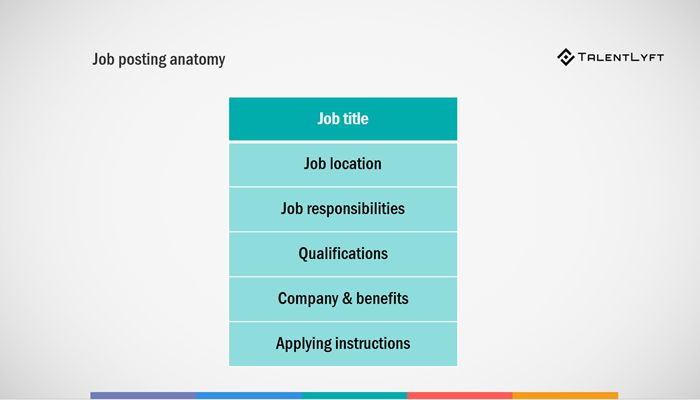 Job posting anatomy

TALENTLYFT

Job title

Job location

Job responsibilities

Qualifications

Company & benefits

Applying instructions